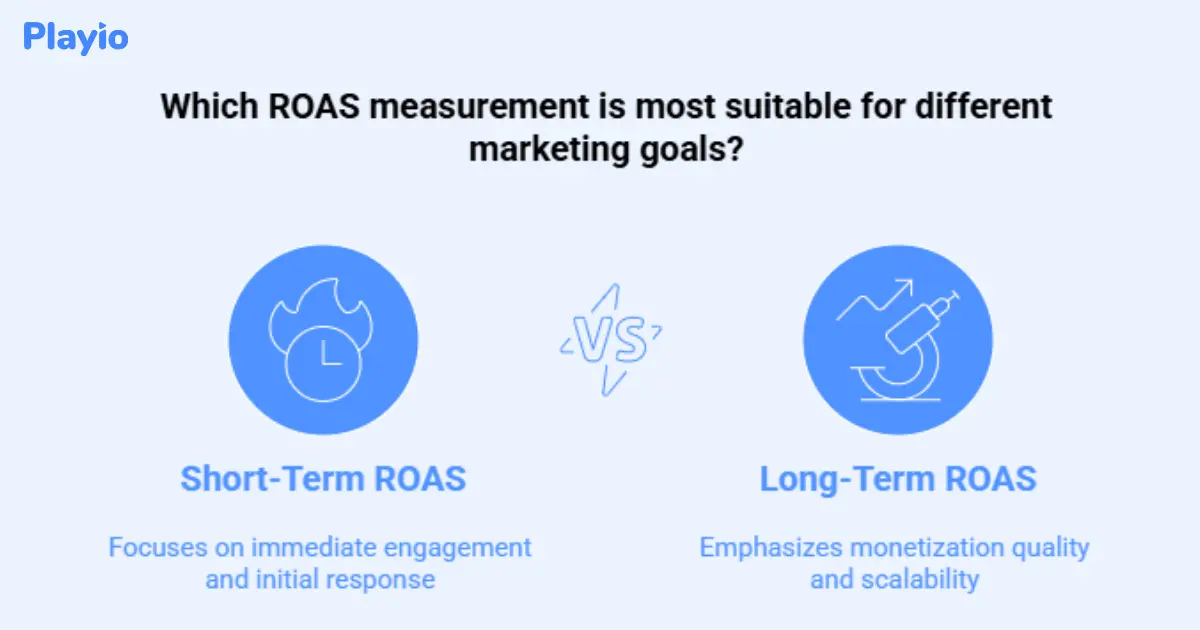 Playio

Which ROAS measurement is most suitable for different marketing goals?

VS

Short-Term ROAS

Focuses on immediate engagement and initial response

Long-Term ROAS

Emphasizes monetization quality and scalability